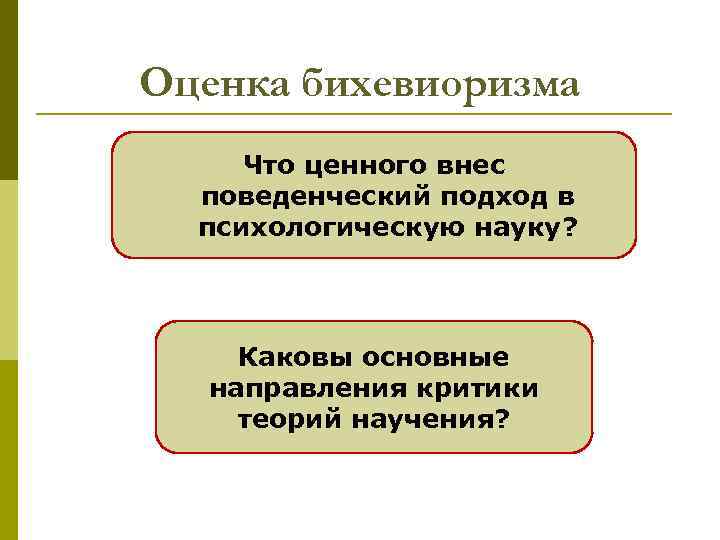 Оценка бихевиоризма

Что ценного внес поведенческий подход в психологическую науку?

Каковы основные направления критики теорий научения?